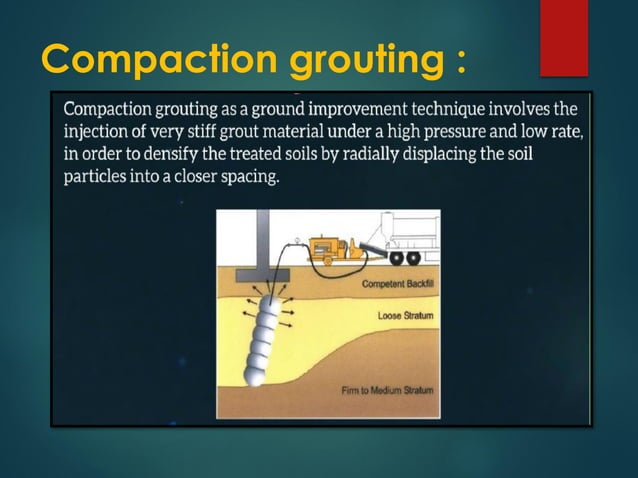 Compaction grouting :

Compaction grouting as a ground improvement technique involves the injection of very stiff grout material under a high pressure and low rate, in order to densify the treated soils by radially displacing the soil particles into a closer spacing.

Competent Backfill

Loose Stratum

Firm to Medium Stratum